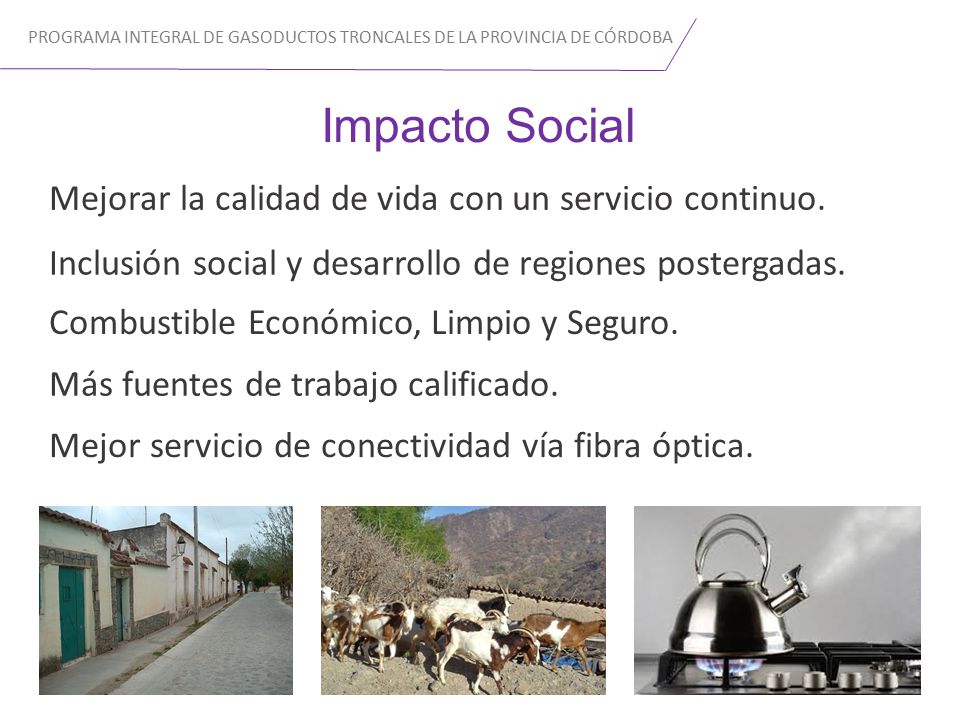 PROGRAMA INTEGRAL DE GASODUCTOS TRONCALES DE LA PROVINCIA DE CÓRDOBA

Impacto Social

Mejorar la calidad de vida con un servicio continuo.

Inclusión social y desarrollo de regiones postergadas.

Combustible Económico, Limpio y Seguro.

Más fuentes de trabajo calificado.

Mejor servicio de conectividad vía fibra óptica.